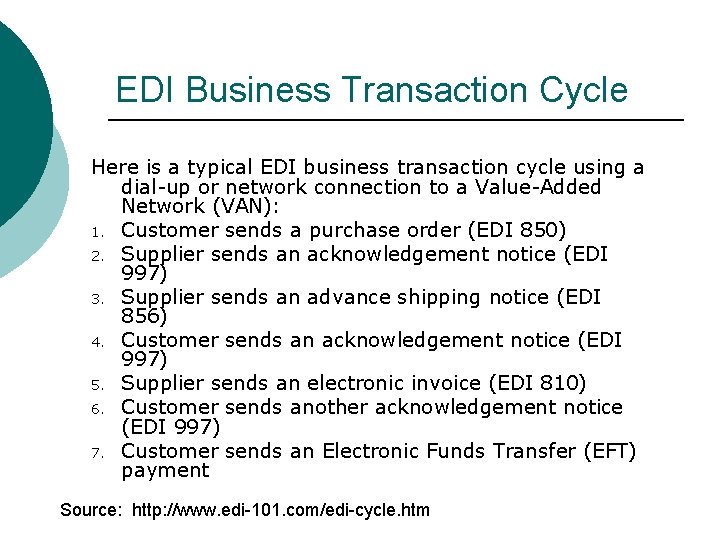 EDI Business Transaction Cycle

Here is a typical EDI business transaction cycle using a dial-up or network connection to a Value-Added Network (VAN):

1. Customer sends a purchase order (EDI 850)
2. Supplier sends an acknowledgement notice (EDI 997)
3. Supplier sends an advance shipping notice (EDI 856)
4. Customer sends an acknowledgement notice (EDI 997)
5. Supplier sends an electronic invoice (EDI 810)
6. Customer sends another acknowledgement notice (EDI 997)
7. Customer sends an Electronic Funds Transfer (EFT) payment

Source: http://www.edi-101.com/edi-cycle.htm